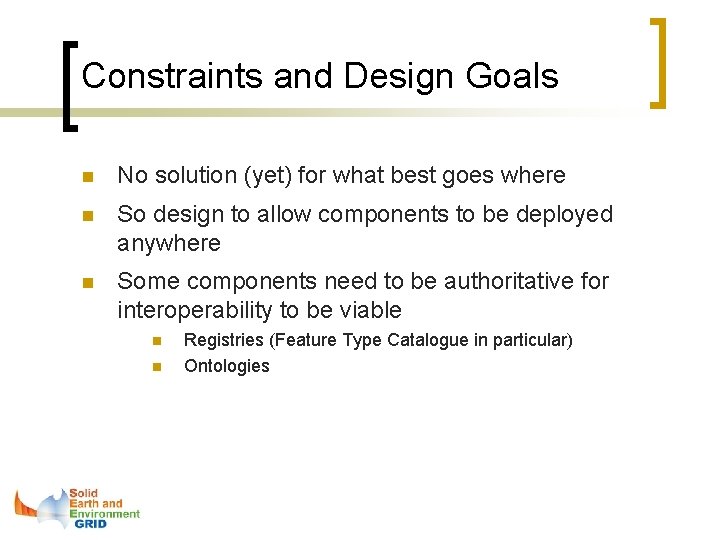 Constraints and Design Goals

No solution (yet) for what best goes where

So design to allow components to be deployed anywhere

Some components need to be authoritative for interoperability to be viable

Registries (Feature Type Catalogue in particular)

Ontologies

Solid Earth and Environment GRID